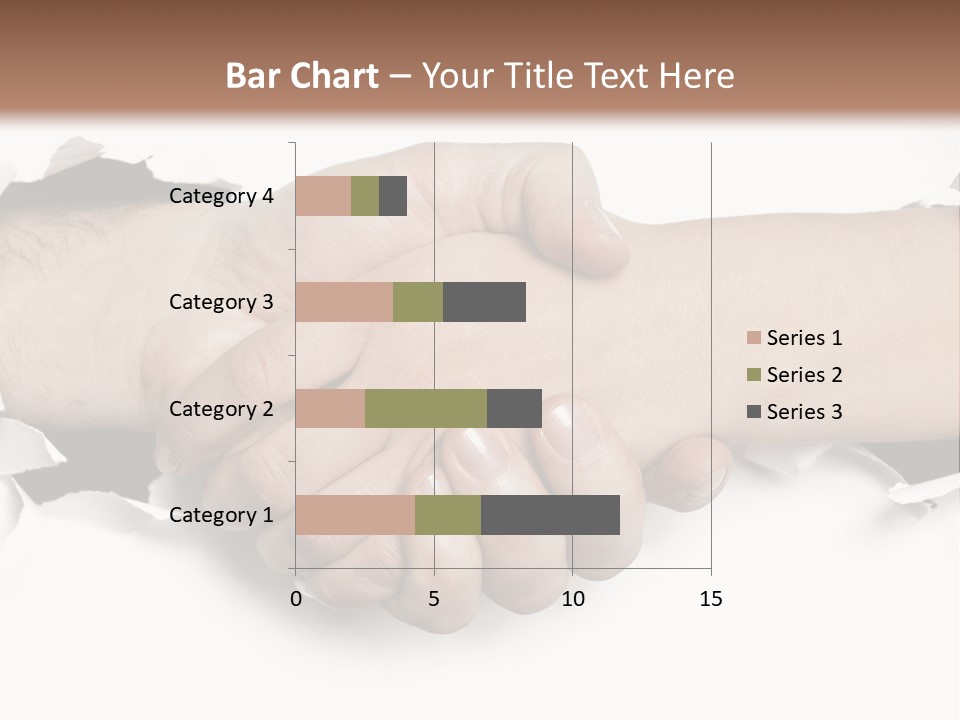 Bar Chart – Your Title Text Here

Category 4
Category 3
Category 2
Category 1

0
5
10
15

Series 1
Series 2
Series 3